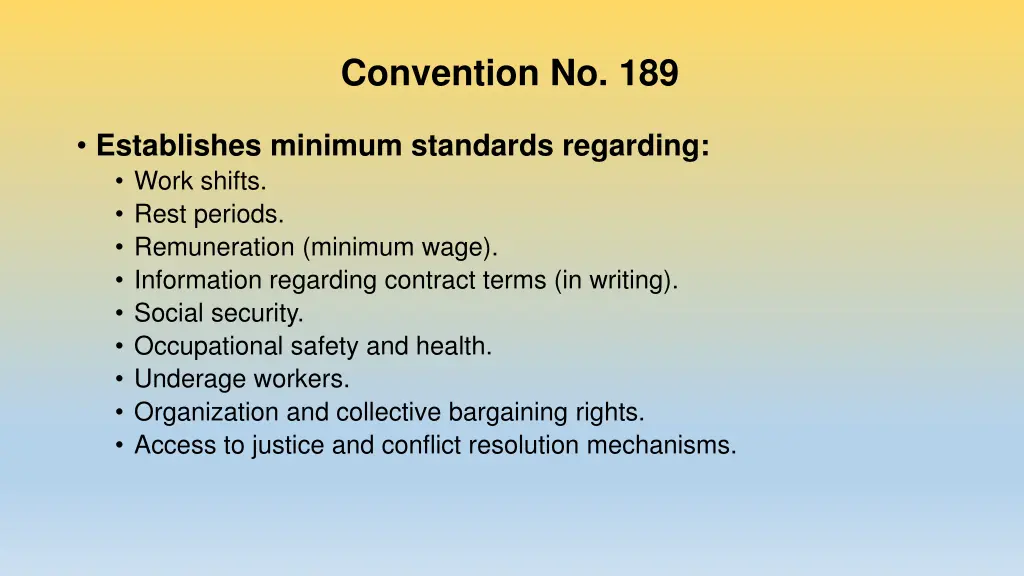 Convention No. 189

• Establishes minimum standards regarding:
  • Work shifts.
  • Rest periods.
  • Remuneration (minimum wage).
  • Information regarding contract terms (in writing).
  • Social security.
  • Occupational safety and health.
  • Underage workers.
  • Organization and collective bargaining rights.
  • Access to justice and conflict resolution mechanisms.